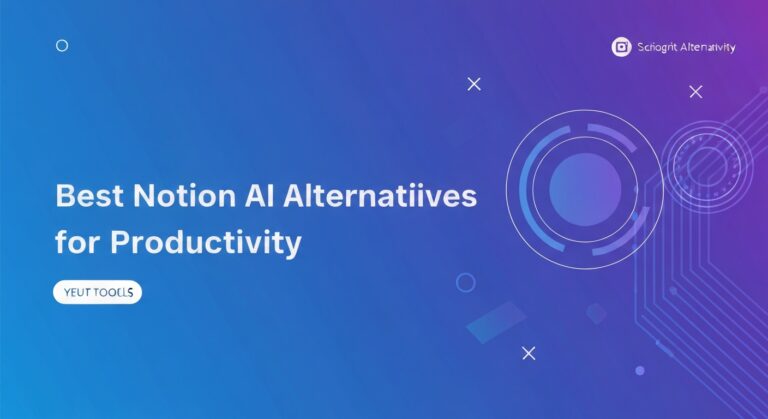 Scriogrit Alternativity

Best Notion AI Alternatiives for Productivity

YEUT TOOELS